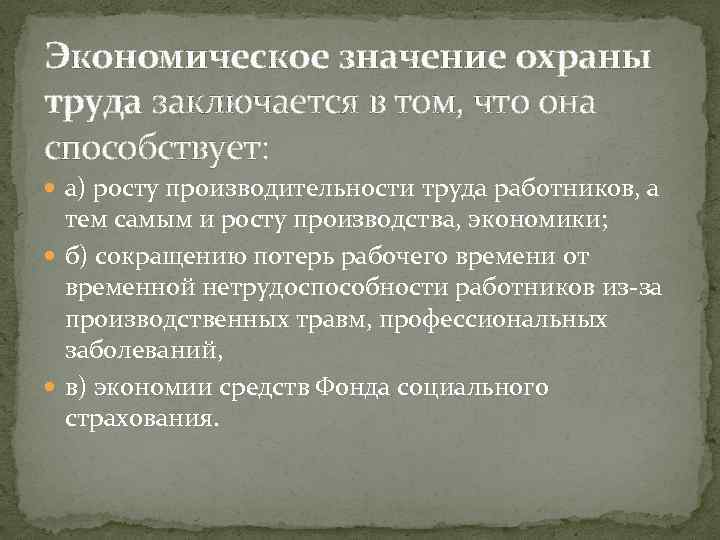 Экономическое значение охраны труда заключается в том, что она способствует:

а) росту производительности труда работников, а тем самым и росту производства, экономики;

б) сокращению потерь рабочего времени от временной нетрудоспособности работников из-за производственных травм, профессиональных заболеваний,

в) экономии средств Фонда социального страхования.